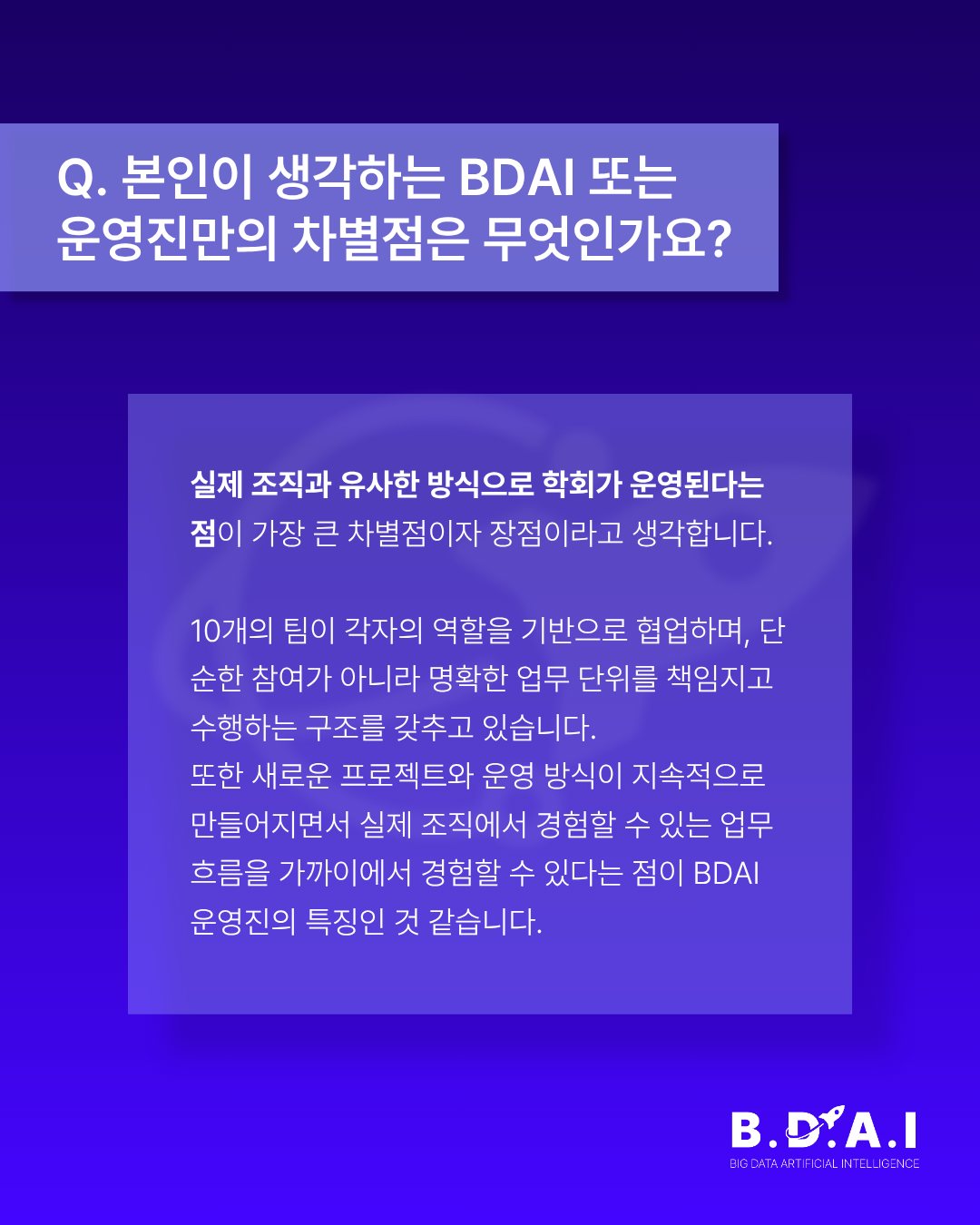 Q. 본인이 생각하는 BDAI 또는 운영진만의 차별점은 무엇인가요?

실제 조직과 유사한 방식으로 학회가 운영된다는 점이 가장 큰 차별점이자 장점이라고 생각합니다.

10개의 팀이 각자의 역할을 기반으로 협업하며, 단순한 참여가 아니라 명확한 업무 단위를 책임지고 수행하는 구조를 갖추고 있습니다.
또한 새로운 프로젝트와 운영 방식이 지속적으로 만들어지면서 실제 조직에서 경험할 수 있는 업무 흐름을 가까이에서 경험할 수 있다는 점이 BDAI 운영진의 특징인 것 같습니다.

B.D.A.I
BIG DATA ARTIFICIAL INTELLIGENCE